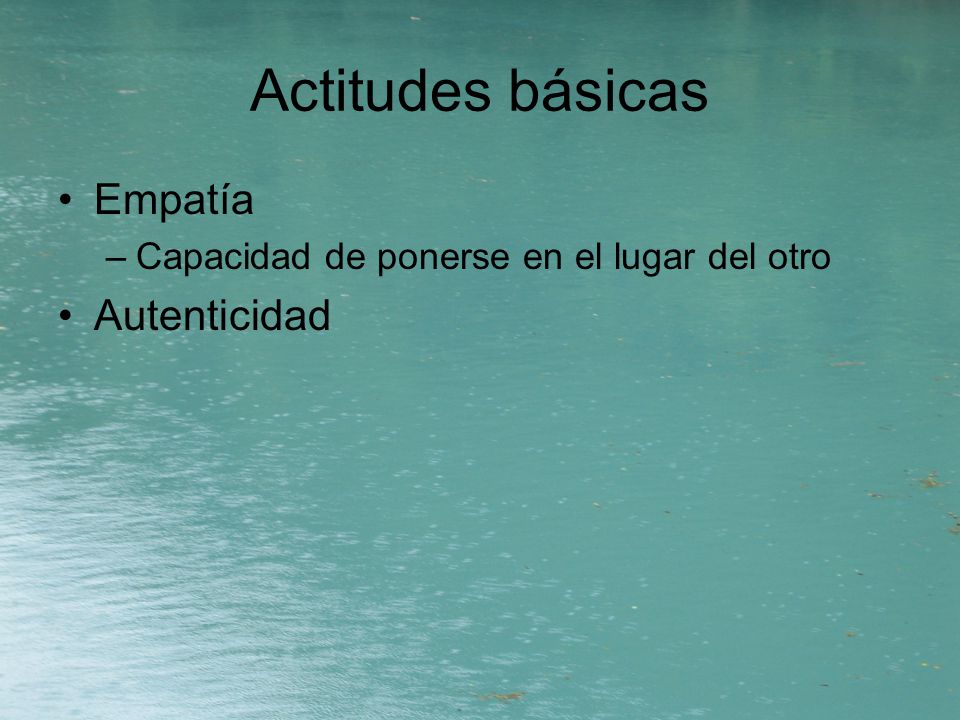 Actitudes básicas

• Empatía
– Capacidad de ponerse en el lugar del otro
• Autenticidad